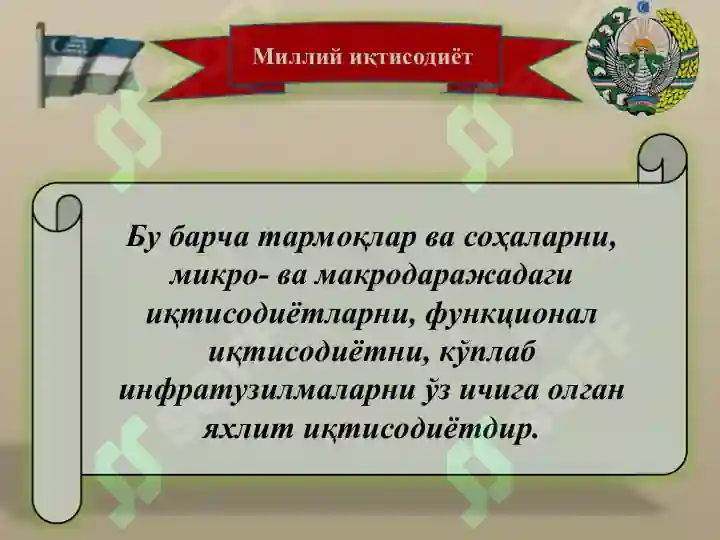 Миллий иқтисодиёт

Бу барча тармоқлар ва соҳаларни, микро- ва макродаражадаги иқтисодиётларни, функционал иқтисодиётни, кўплаб инфратузилмаларни ўз ичига олган яхлит иқтисодиётдир.